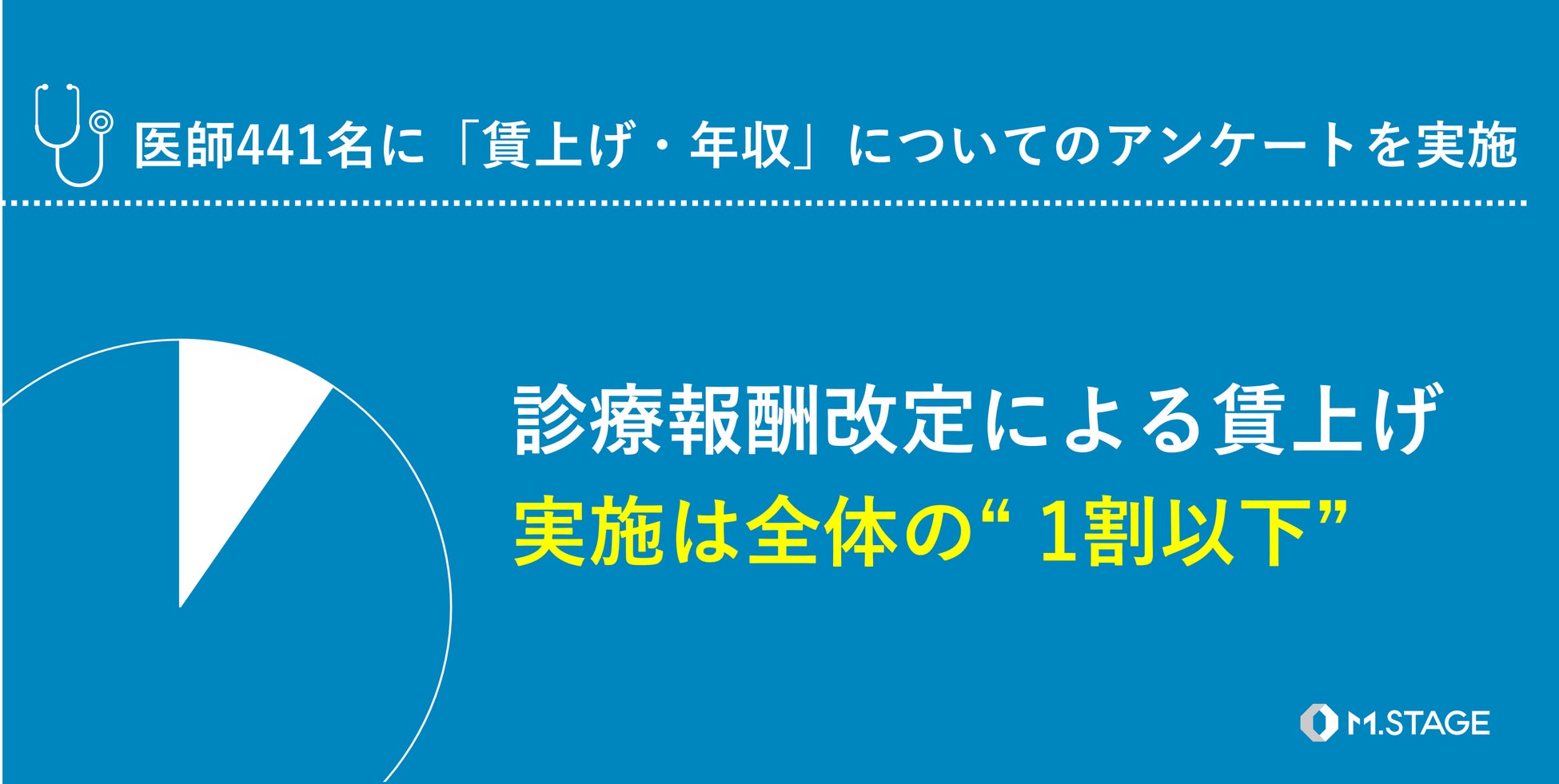 医師441名に「賃上げ・年収」についてのアンケートを実施

診療報酬改定による賃上げ
実施は全体の“ 1割以下”

M.STAGE